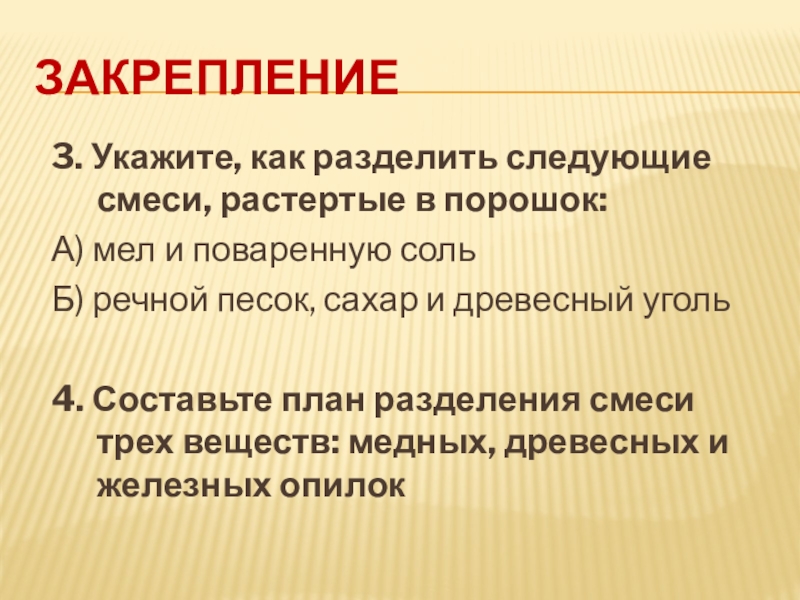 ЗАКРЕПЛЕНИЕ

3. Укажите, как разделить следующие смеси, растертые в порошок:

А) мел и поваренную соль

Б) речной песок, сахар и древесный уголь

4. Составьте план разделения смеси трех веществ: медных, древесных и железных опилок